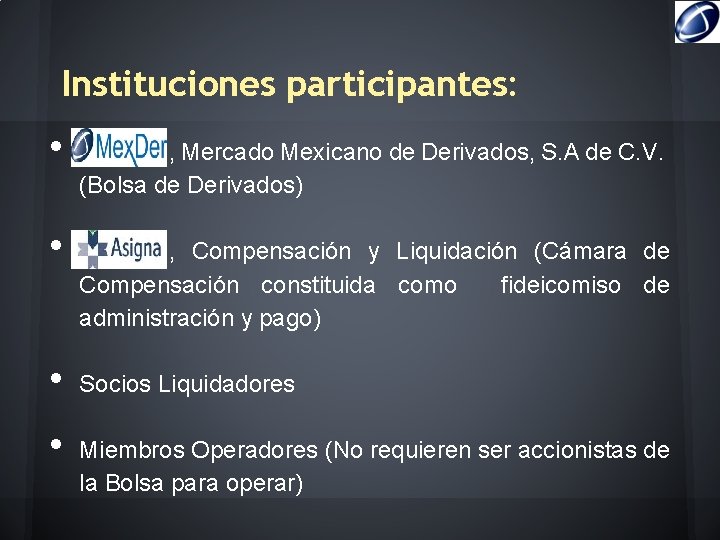 Instituciones participantes:

• MexDer, Mercado Mexicano de Derivados, S.A de C.V. (Bolsa de Derivados)

• Asigna, Compensación y Liquidación (Cámara de Compensación constituida como fideicomiso de administración y pago)

• Socios Liquidadores

• Miembros Operadores (No requieren ser accionistas de la Bolsa para operar)